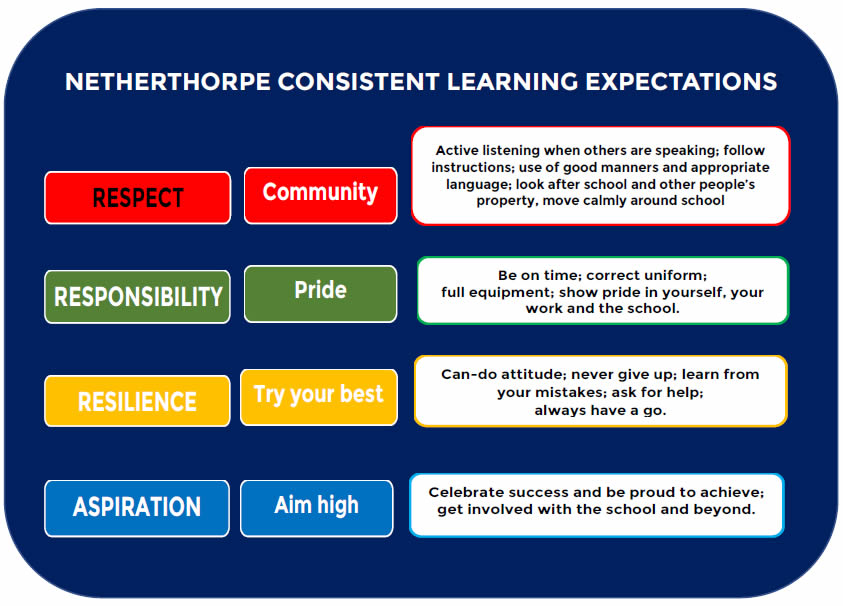 NETHERTHORPE CONSISTENT LEARNING EXPECTATIONS

RESPECT

Community

Active listening when others are speaking; follow instructions; use of good manners and appropriate language; look after school and other people's property, move calmly around school

RESPONSIBILITY

Pride

Be on time; correct uniform; full equipment; show pride in yourself, your work and the school.

RESILIENCE

Try your best

Can-do attitude; never give up; learn from your mistakes; ask for help; always have a go.

ASPIRATION

Aim high

Celebrate success and be proud to achieve; get involved with the school and beyond.